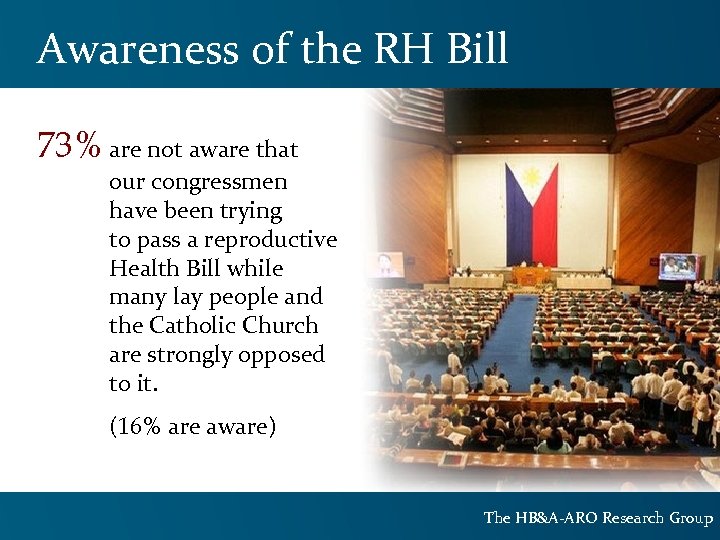 Awareness of the RH Bill

73% are not aware that our congressmen have been trying to pass a reproductive Health Bill while many lay people and the Catholic Church are strongly opposed to it.

(16% are aware)

The HB&A-ARO Research Group